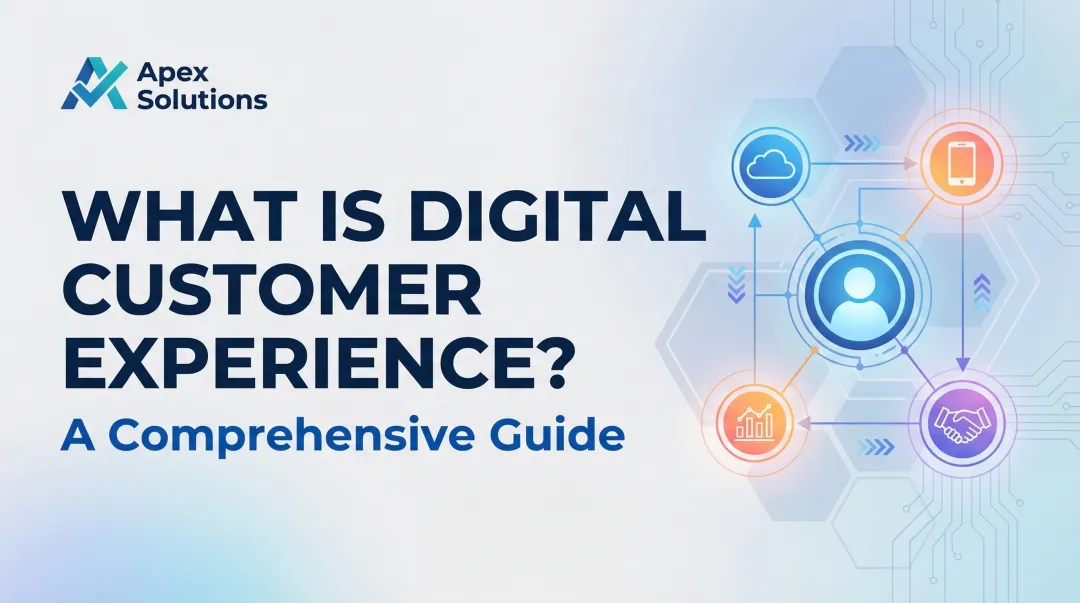 Apex Solutions

WHAT IS DIGITAL CUSTOMER EXPERIENCE?

A Comprehensive Guide